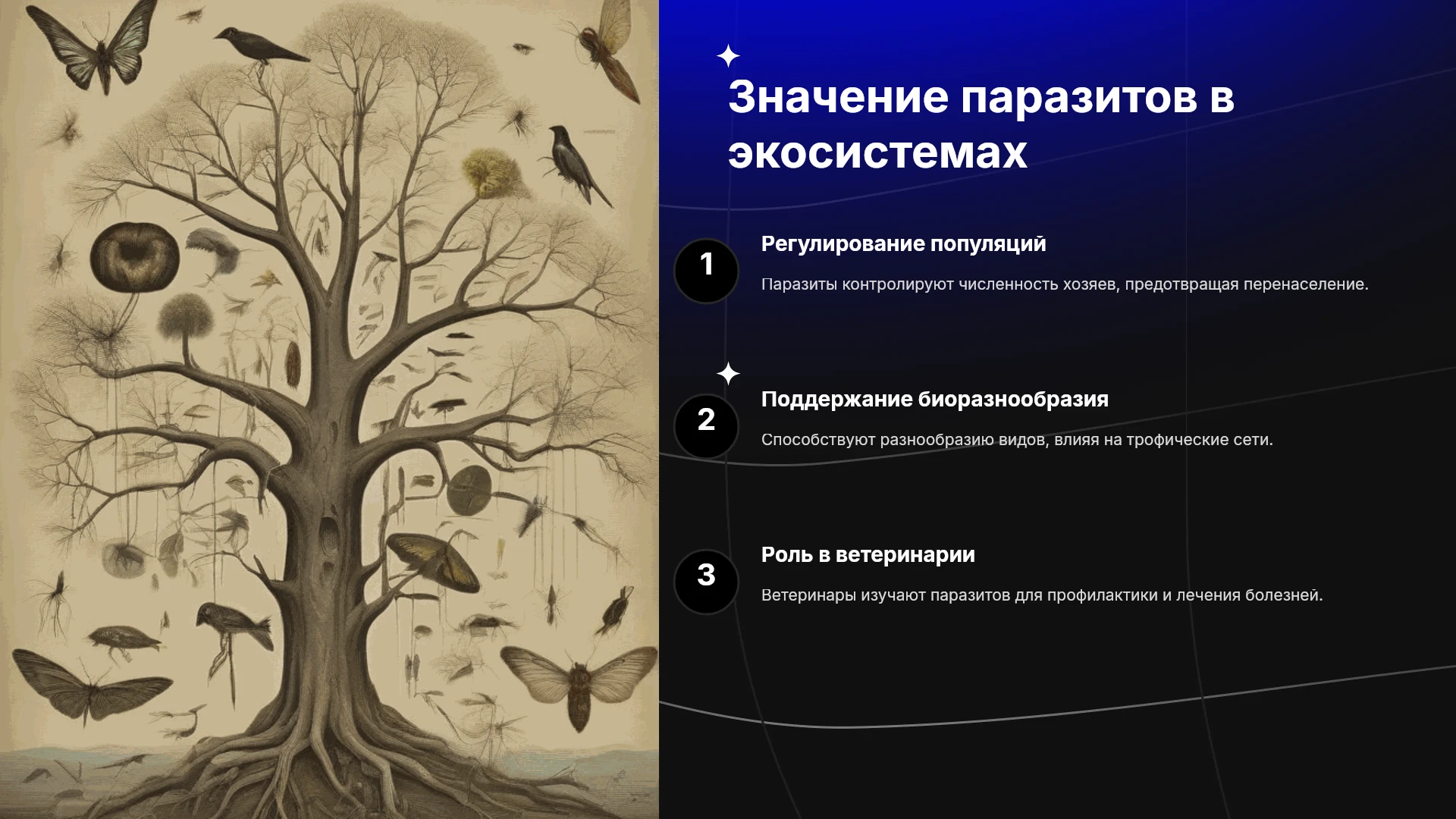 Значение паразитов в экосистемах

1

Регулирование популяций

Паразиты контролируют численность хозяев, предотвращая перенаселение.

2

Поддержание биоразнообразия

Способствуют разнообразию видов, влияя на трофические сети.

3

Роль в ветеринарии

Ветеринары изучают паразитов для профилактики и лечения болезней.